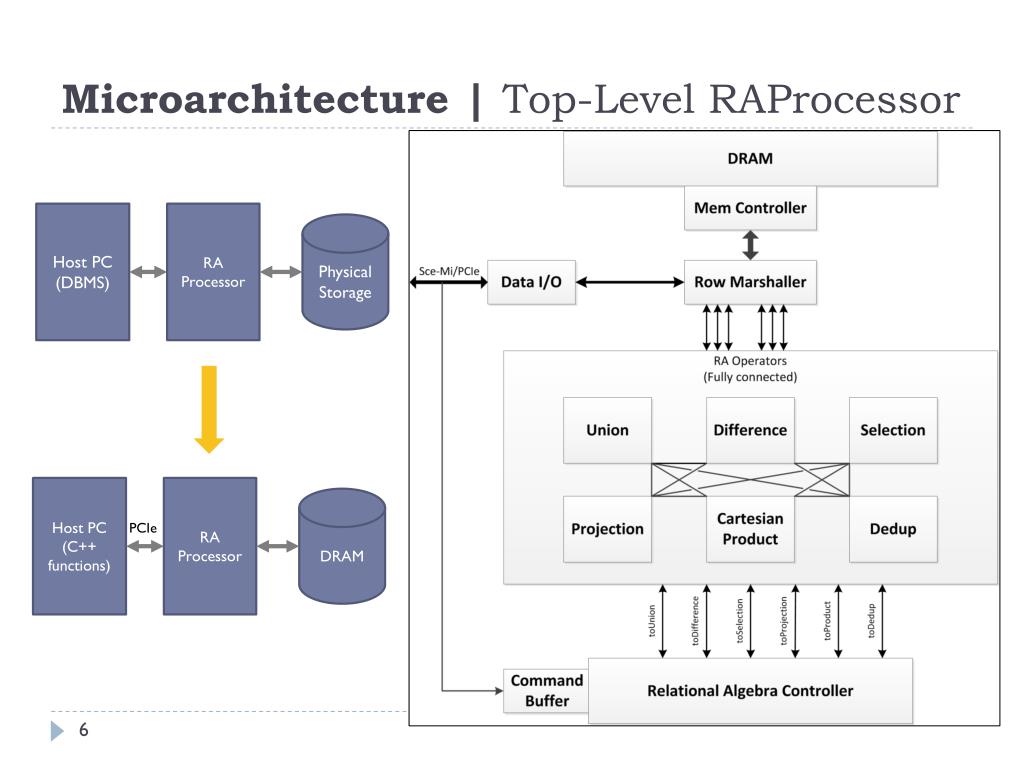 Microarchitecture | Top-Level RAProcessor

Host PC (DBMS)

RA Processor

Physical Storage

Host PC (C++ functions)

PCIe

RA Processor

DRAM

DRAM

Mem Controller

Sce-Mi/PCIe

Data I/O

Row Marshaller

RA Operators (Fully connected)

Union

Difference

Selection

Projection

Cartesian Product

Dedup

toUnion

toDifference

toSelection

toProjection

toProduct

toDedup

Command Buffer

Relational Algebra Controller

6